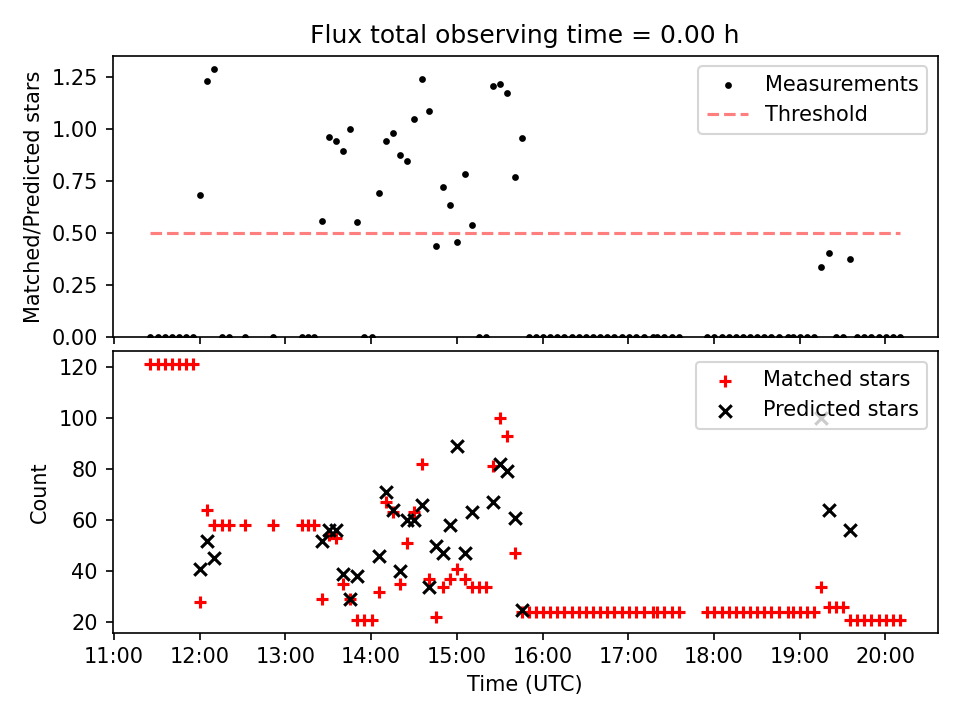 Flux total observing time = 0.00 h

Matched/Predicted stars

1.25
1.00
0.75
0.50
0.25
0.00

Measurements
Threshold

Count

120
100
80
60
40
20

Matched stars
Predicted stars

11:00 12:00 13:00 14:00 15:00 16:00 17:00 18:00 19:00 20:00

Time (UTC)